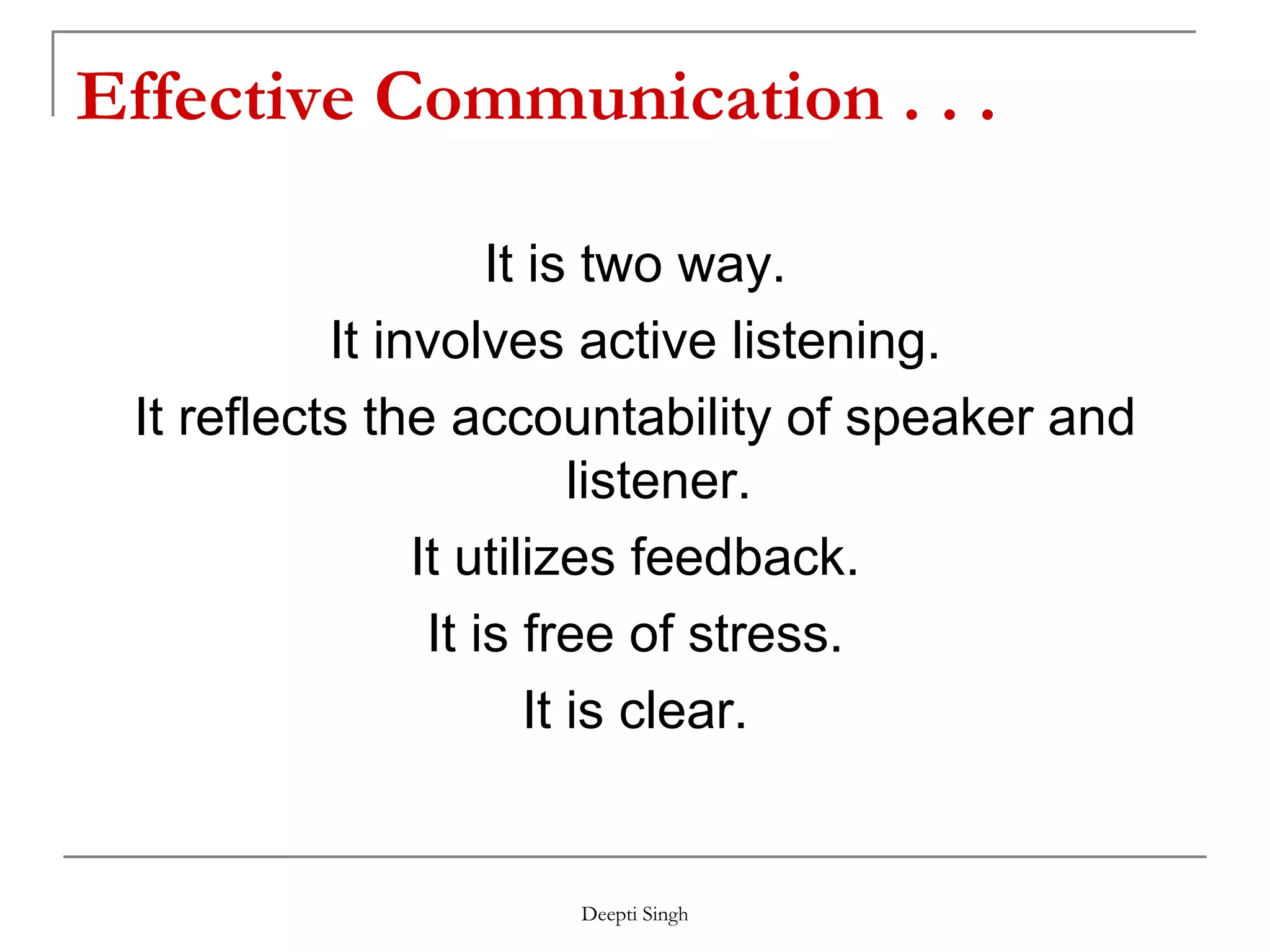 Effective Communication . . .

It is two way.

It involves active listening.

It reflects the accountability of speaker and listener.

It utilizes feedback.

It is free of stress.

It is clear.

Deepti Singh